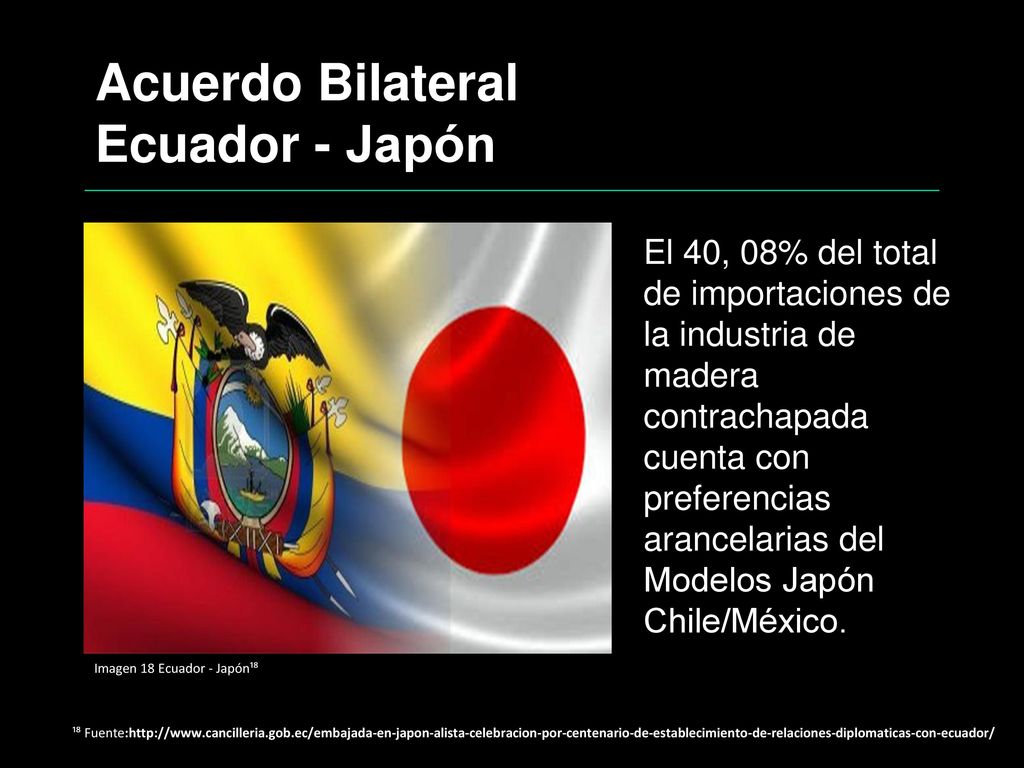 Acuerdo Bilateral
Ecuador - Japón

El 40, 08% del total de importaciones de la industria de madera contrachapada cuenta con preferencias arancelarias del Modelos Japón Chile/México.

Imagen 18 Ecuador - Japón¹⁸

¹⁸ Fuente:http://www.cancilleria.gob.ec/embajada-en-japon-alista-celebracion-por-centenario-de-establecimiento-de-relaciones-diplomaticas-con-ecuador/